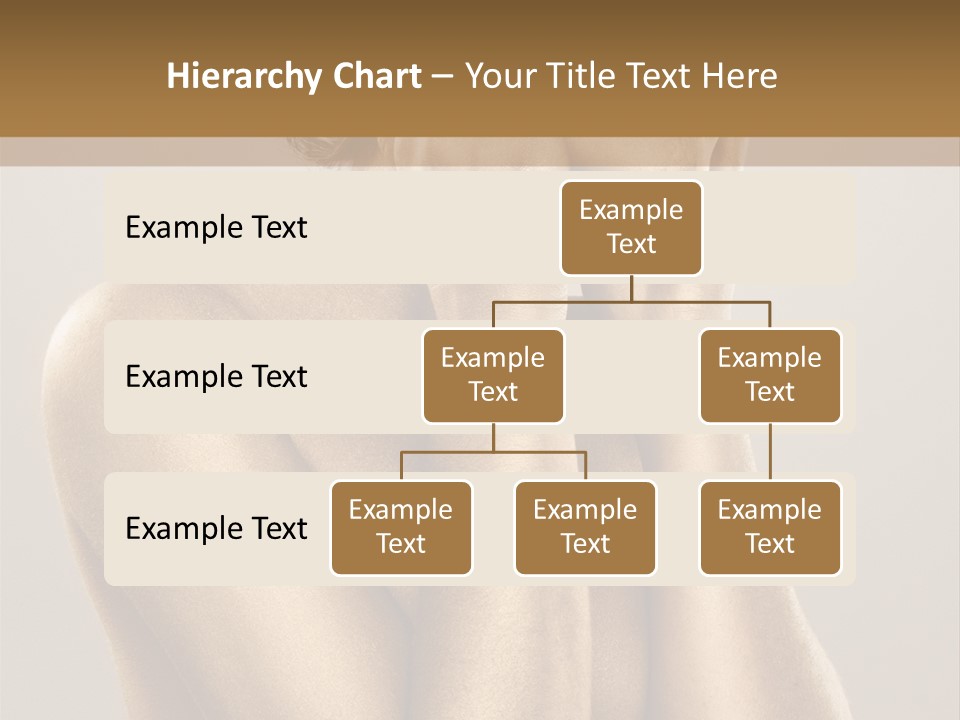 Hierarchy Chart – Your Title Text Here

Example Text

Example Text

Example Text

Example Text

Example Text

Example Text

Example Text

Example Text

Example Text